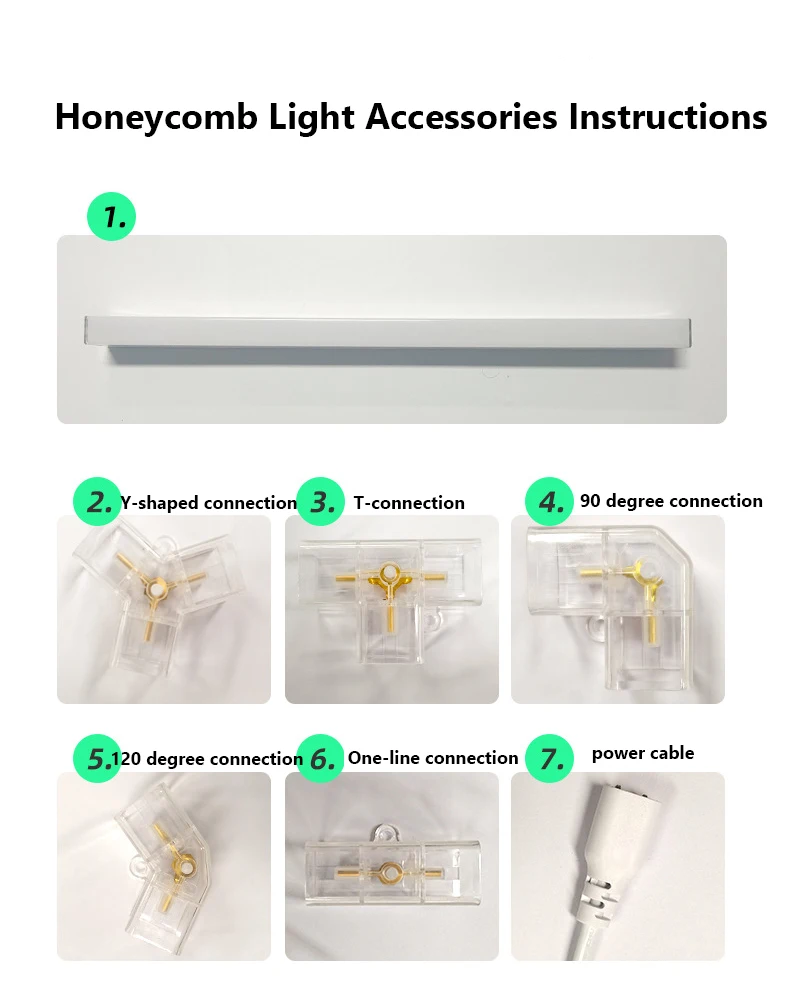 Honeycomb Light Accessories Instructions

1.

2. Y-shaped connection

3. T-connection

4. 90 degree connection

5. 120 degree connection

6. One-line connection

7. power cable